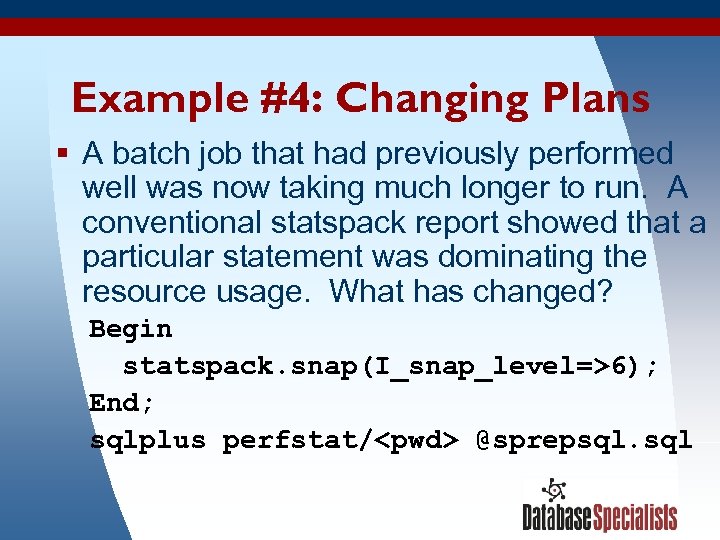 Example #4: Changing Plans

▪ A batch job that had previously performed well was now taking much longer to run. A conventional statspack report showed that a particular statement was dominating the resource usage. What has changed?

Begin
  statspack.snap(I_snap_level=>6);
End;
sqlplus perfstat/<pwd> @sprepsql.sql

DatabaseSpecialists